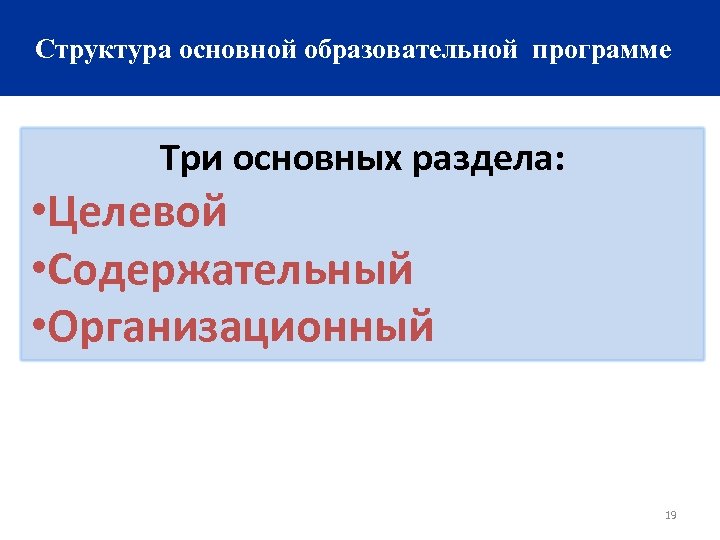 Структура основной образовательной программе

Три основных раздела:
•Целевой
•Содержательный
•Организационный

19